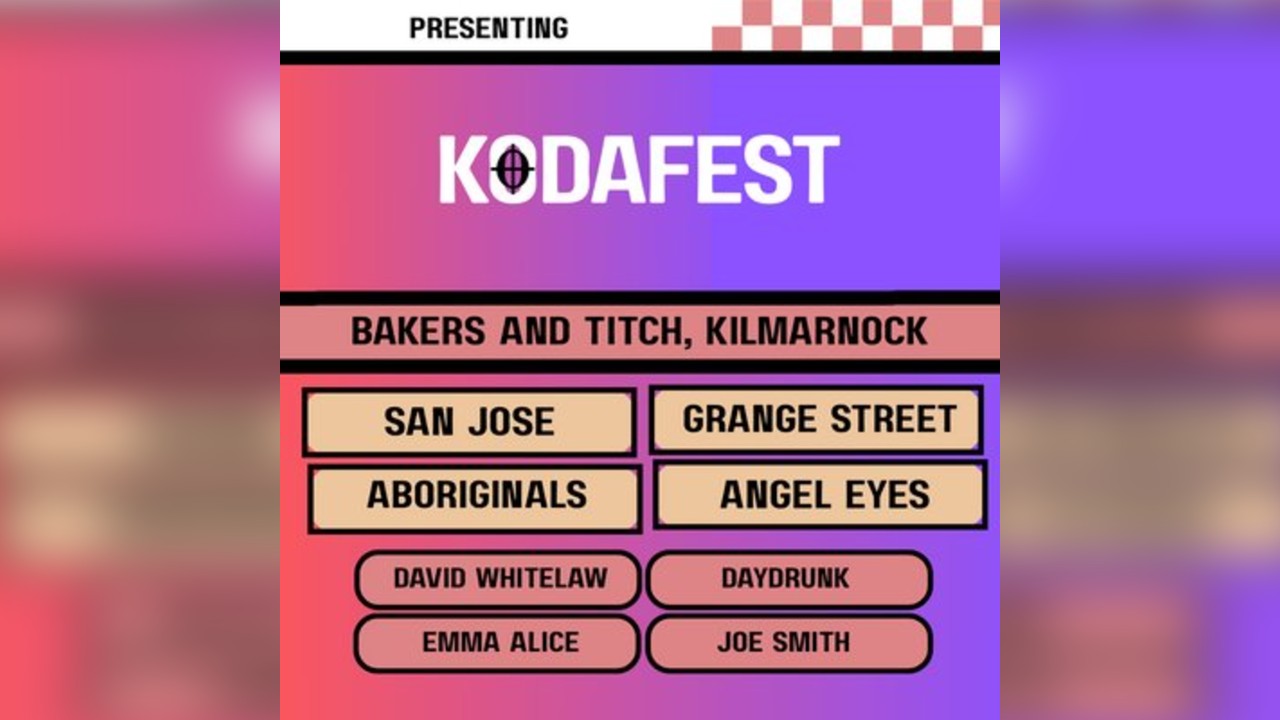 PRESENTING

KODAFEST

BAKERS AND TITCH, KILMARNOCK

SAN JOSE

GRANGE STREET

ABORIGINALS

ANGEL EYES

DAVID WHITELAW

DAYDRUNK

EMMA ALICE

JOE SMITH